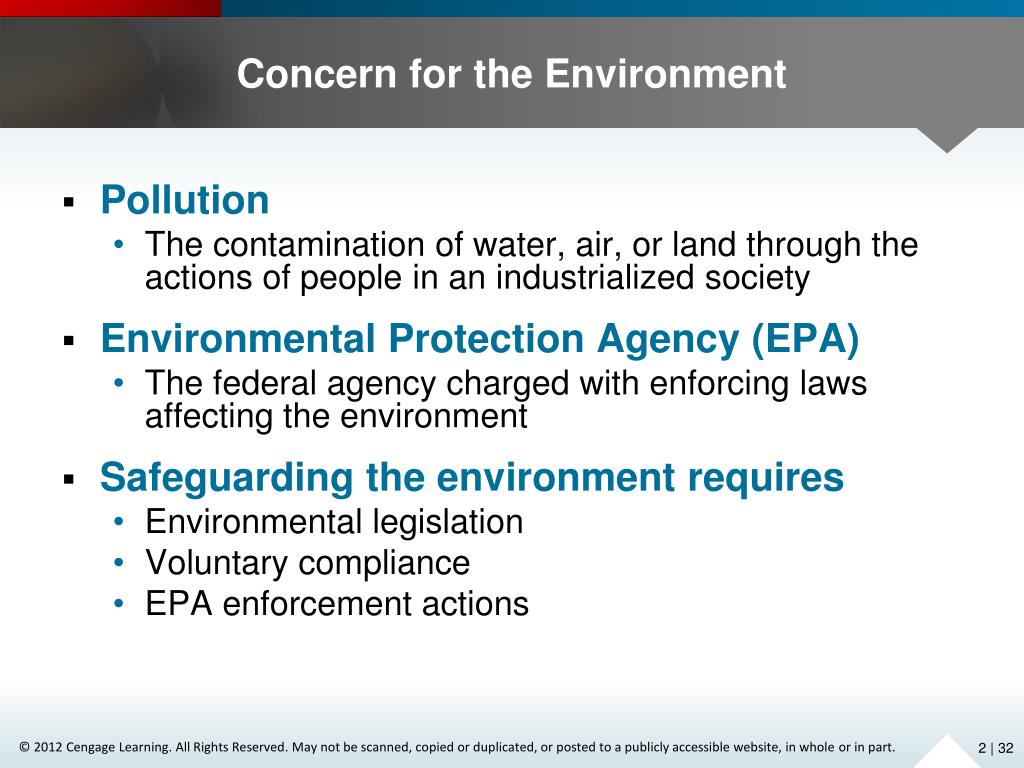 Concern for the Environment

▪ Pollution
• The contamination of water, air, or land through the actions of people in an industrialized society

▪ Environmental Protection Agency (EPA)
• The federal agency charged with enforcing laws affecting the environment

▪ Safeguarding the environment requires
• Environmental legislation
• Voluntary compliance
• EPA enforcement actions

© 2012 Cengage Learning. All Rights Reserved. May not be scanned, copied or duplicated, or posted to a publicly accessible website, in whole or in part.

2 | 32